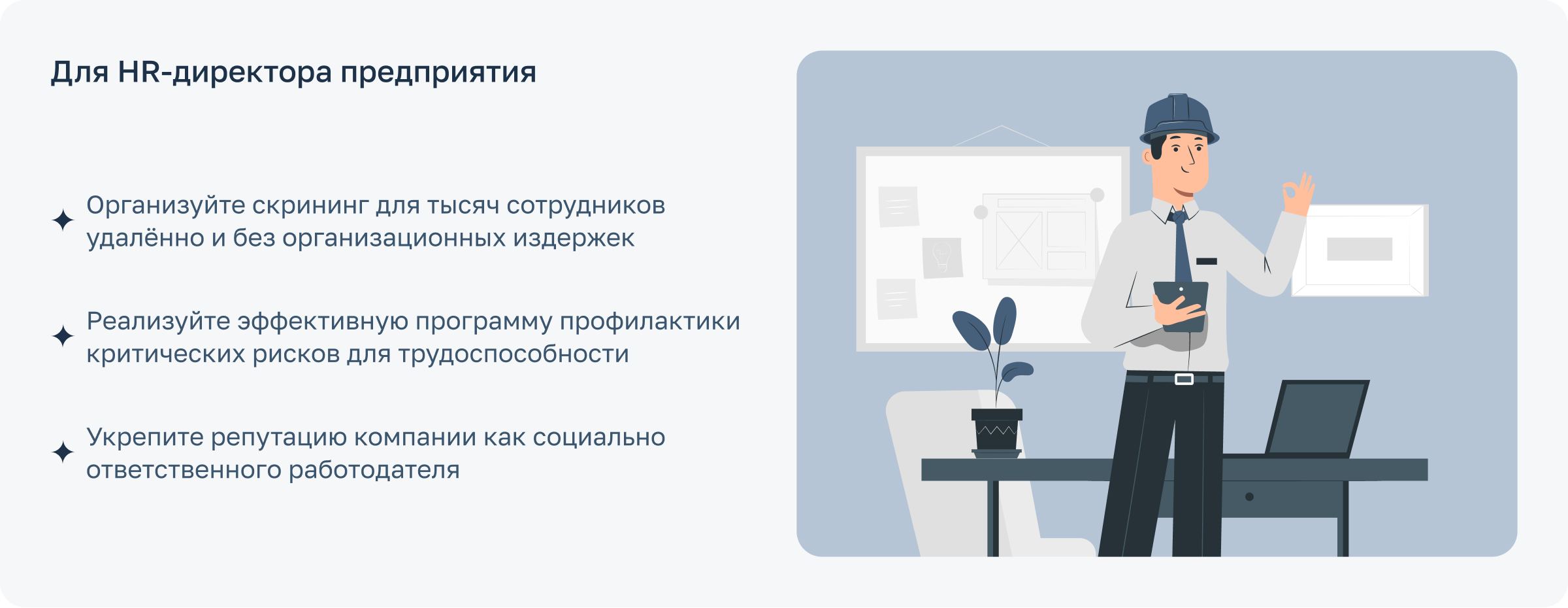 Для HR-директора предприятия

✦ Организуйте скрининг для тысяч сотрудников удалённо и без организационных издержек

✦ Реализуйте эффективную программу профилактики критических рисков для трудоспособности

✦ Укрепите репутацию компании как социально ответственного работодателя